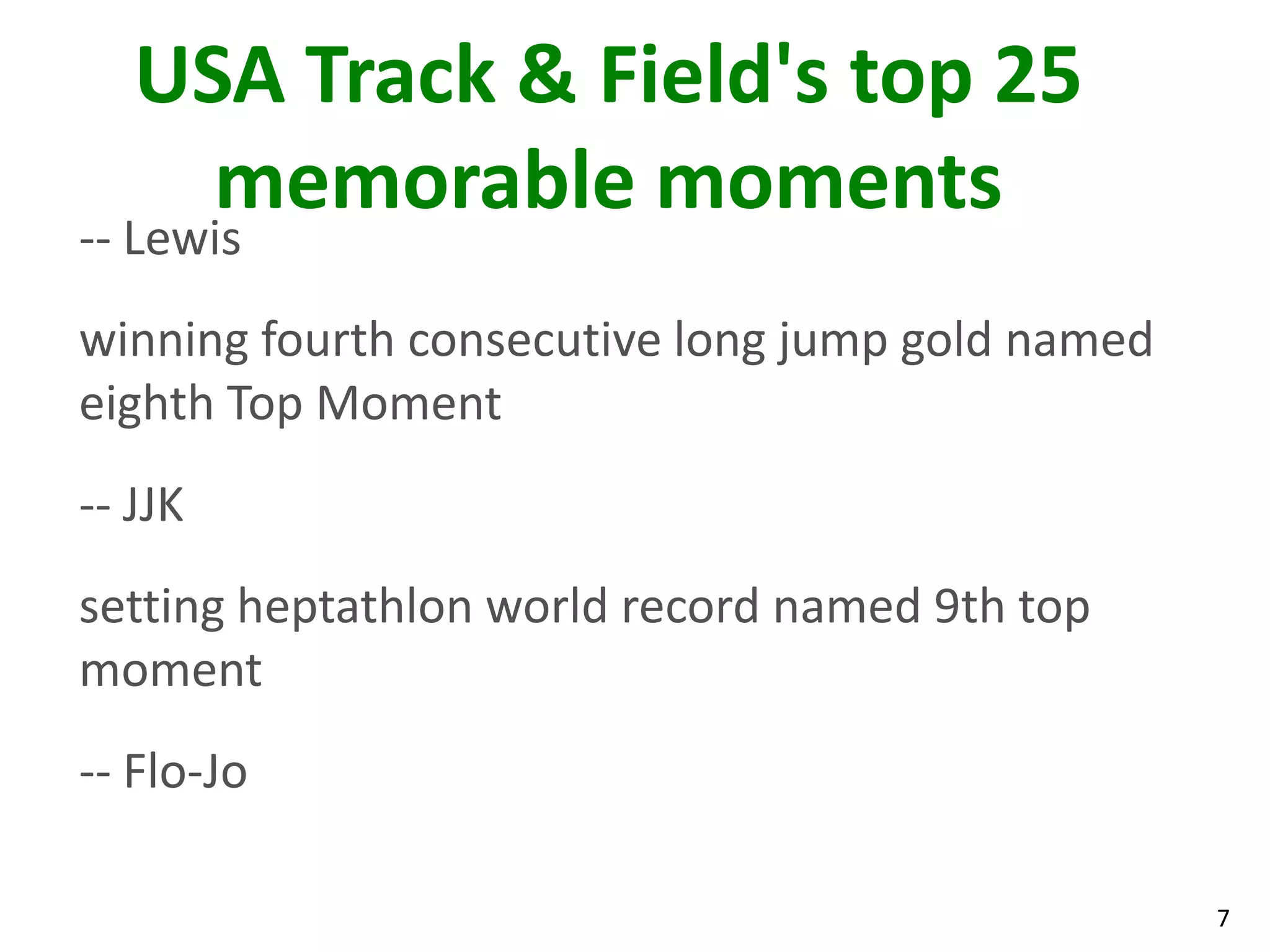 USA Track & Field's top 25 memorable moments

-- Lewis

winning fourth consecutive long jump gold named eighth Top Moment

-- JJK

setting heptathlon world record named 9th top moment

-- Flo-Jo

7